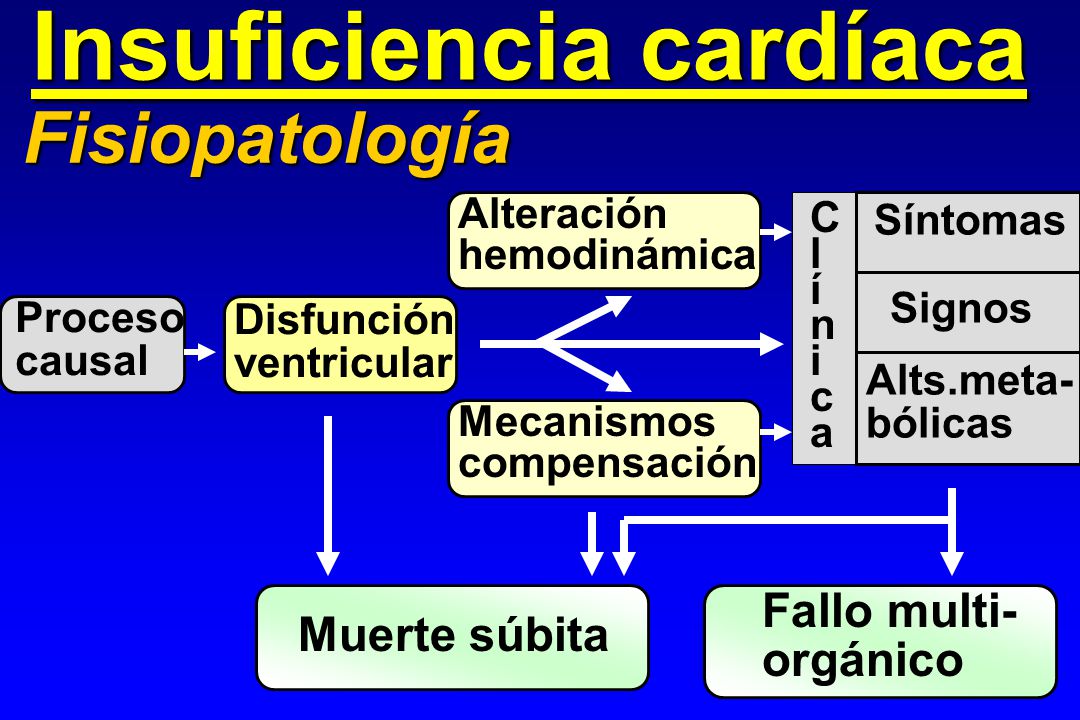 Insuficiencia cardíaca
Fisiopatología

Proceso causal

Disfunción ventricular

Alteración hemodinámica

Mecanismos compensación

Clínica

Síntomas

Signos

Alts.metabólicas

Muerte súbita

Fallo multiorgánico